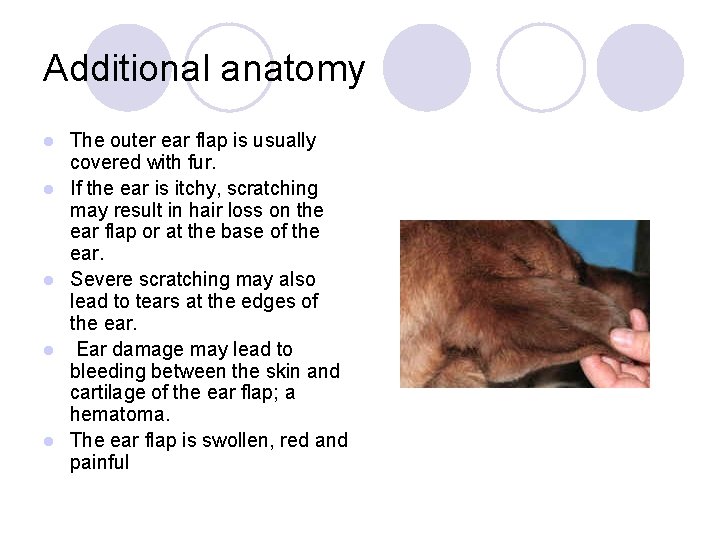 Additional anatomy

- The outer ear flap is usually covered with fur.
- If the ear is itchy, scratching may result in hair loss on the ear flap or at the base of the ear.
- Severe scratching may also lead to tears at the edges of the ear.
- Ear damage may lead to bleeding between the skin and cartilage of the ear flap; a hematoma.
- The ear flap is swollen, red and painful